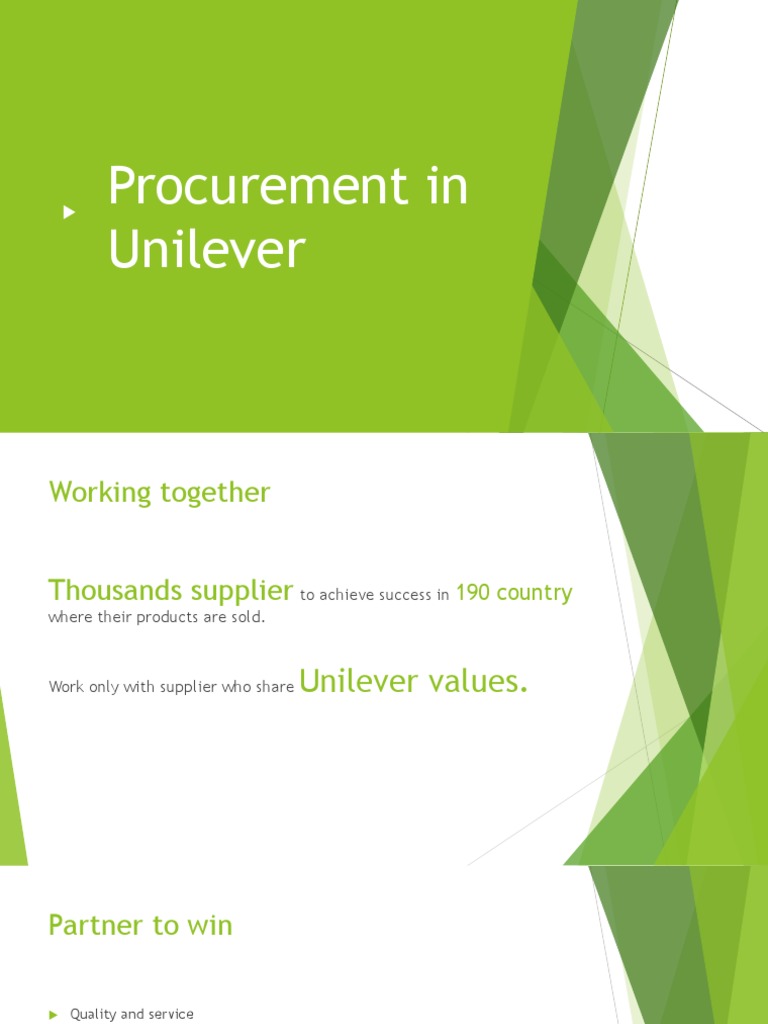 Procurement in Unilever

Working together

Thousands supplier to achieve success in 190 country where their products are sold.

Work only with supplier who share Unilever values.

Partner to win

Quality and service